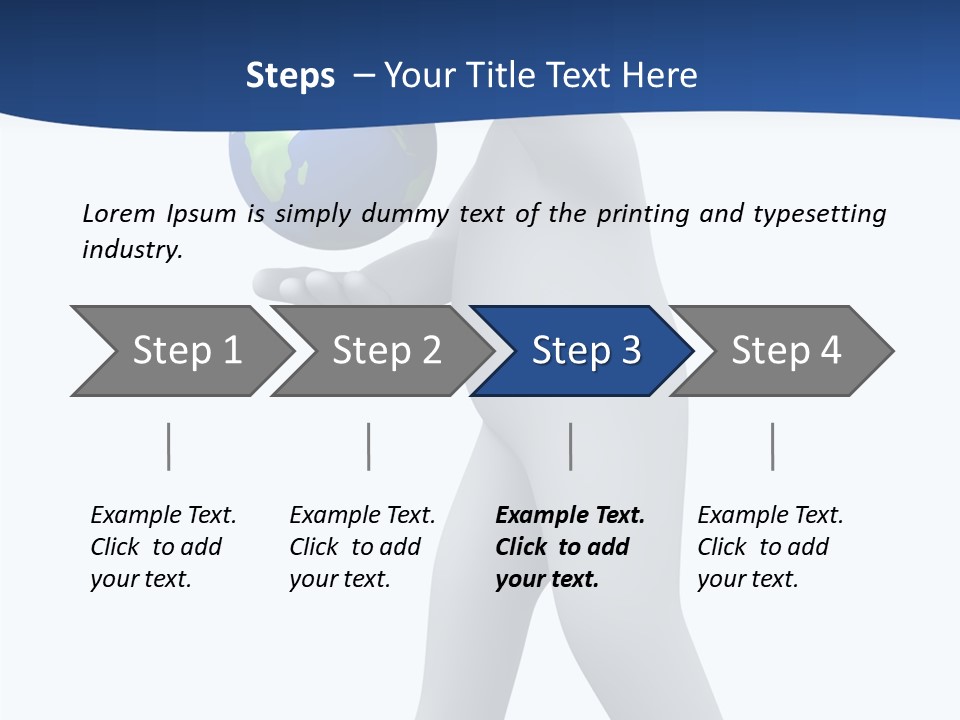 Steps – Your Title Text Here

Lorem Ipsum is simply dummy text of the printing and typesetting industry.

Step 1

Step 2

Step 3

Step 4

Example Text. Click to add your text.

Example Text. Click to add your text.

Example Text. Click to add your text.

Example Text. Click to add your text.